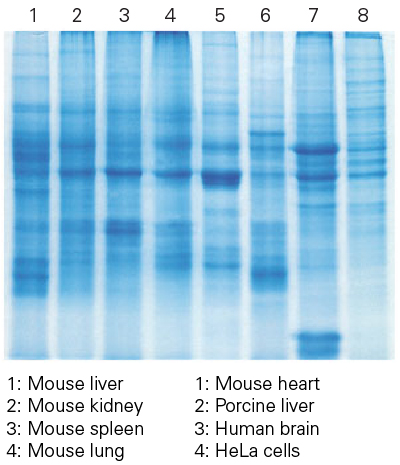 1 2 3 4 5 6 7 8

1: Mouse liver
2: Mouse kidney
3: Mouse spleen
4: Mouse lung

1: Mouse heart
2: Porcine liver
3: Human brain
4: HeLa cells